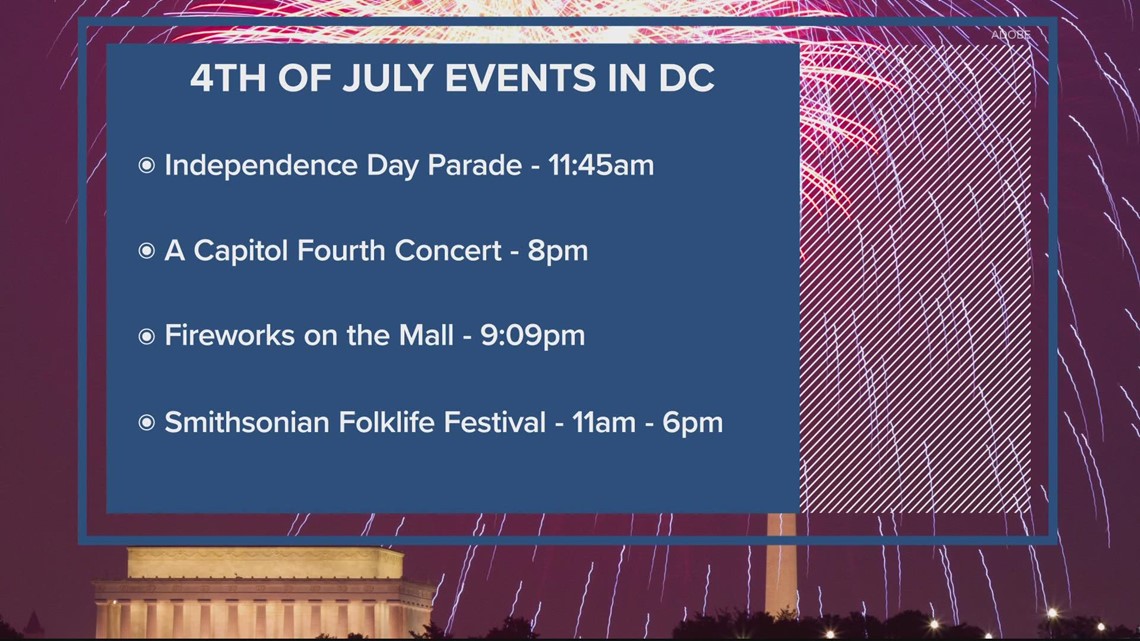 ADOBE

4TH OF JULY EVENTS IN DC

Independence Day Parade - 11:45am

A Capitol Fourth Concert - 8pm

Fireworks on the Mall - 9:09pm

Smithsonian Folklife Festival - 11am - 6pm